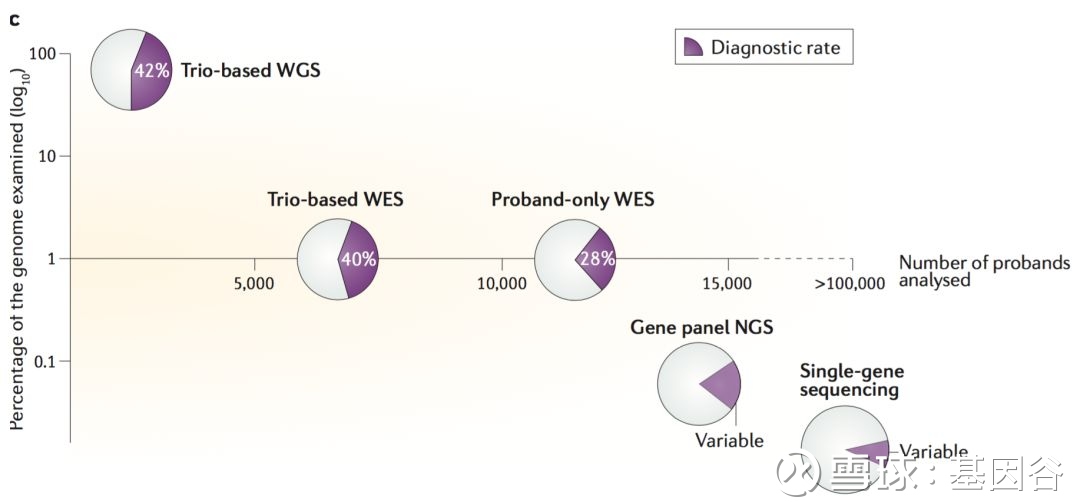 c

Diagnostic rate

Percentage of the genome examined ($\log_{10}$)

100

10

1

0.1

42% Trio-based WGS

Trio-based WES

40%

Proband-only WES

28%

5,000

10,000

15,000

>100,000

Number of probands analysed

Gene panel NGS

Variable

Single-gene sequencing

Variable

雪球：基因谷